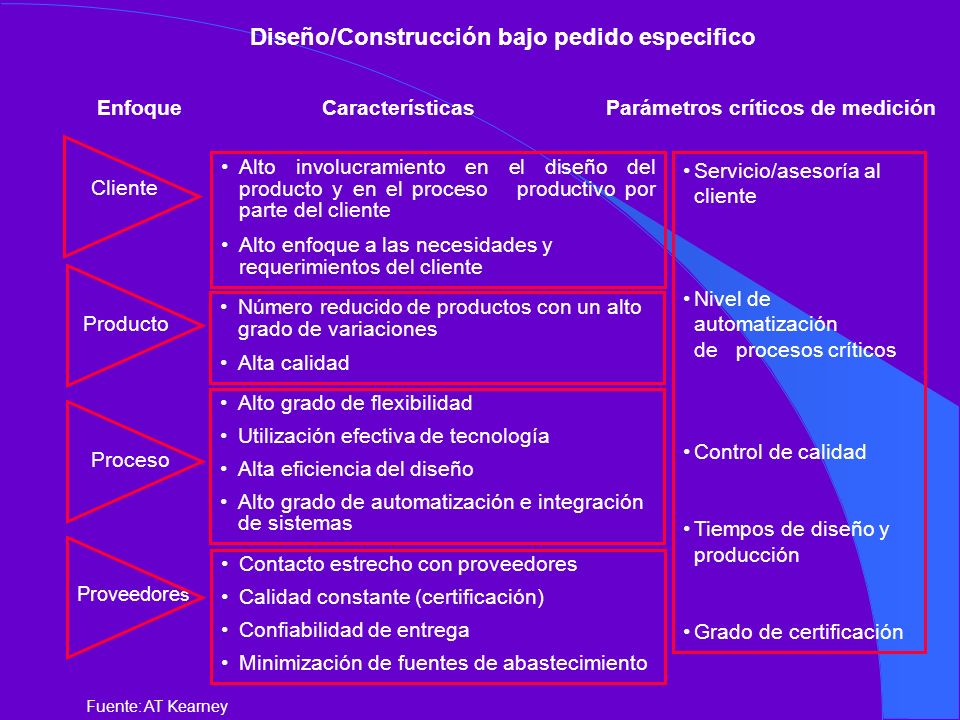 Diseño/Construcción bajo pedido especifico

Enfoque

Características

Parámetros críticos de medición

Cliente

• Alto involucramiento en el diseño del producto y en el proceso productivo por parte del cliente

• Alto enfoque a las necesidades y requerimientos del cliente

Producto

• Número reducido de productos con un alto grado de variaciones

• Alta calidad

Proceso

• Alto grado de flexibilidad

• Utilización efectiva de tecnología

• Alta eficiencia del diseño

• Alto grado de automatización e integración de sistemas

Proveedores

• Contacto estrecho con proveedores

• Calidad constante (certificación)

• Confiabilidad de entrega

• Minimización de fuentes de abastecimiento

• Servicio/asesoría al cliente

• Nivel de automatización de procesos críticos

• Control de calidad

• Tiempos de diseño y producción

• Grado de certificación

Fuente: AT Kearney